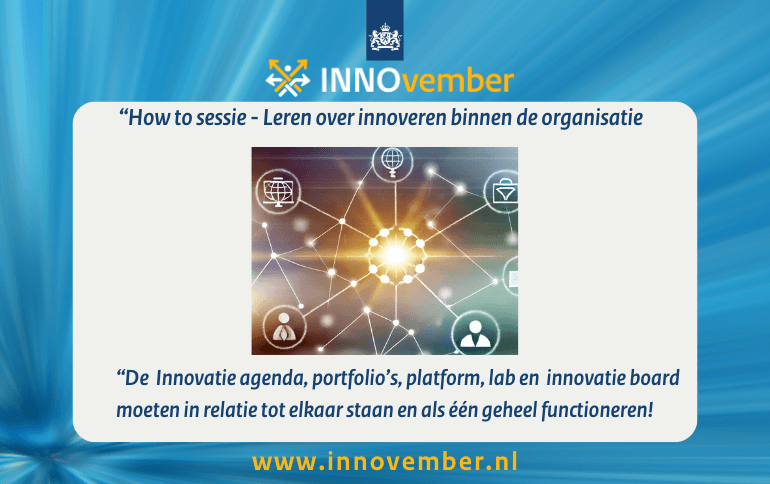 INNOvember

“How to sessie - Leren over innoveren binnen de organisatie

“De Innovatie agenda, portfolio’s, platform, lab en innovatie board moeten in relatie tot elkaar staan en als één geheel functioneren!

www.innovember.nl